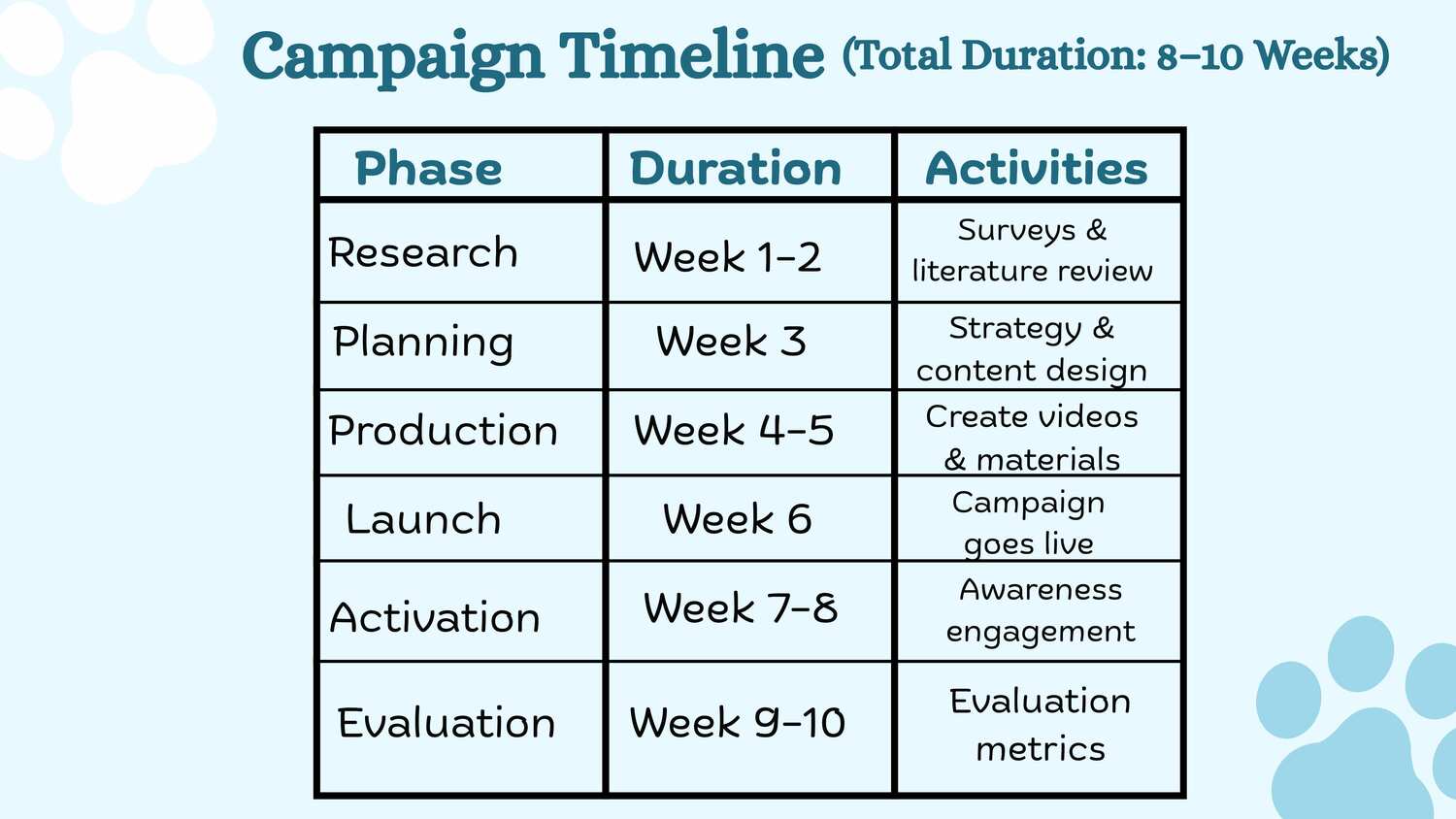 Campaign Timeline (Total Duration: 8–10 Weeks)

| Phase | Duration | Activities |
|---|---|---|
| Research | Week 1–2 | Surveys & literature review |
| Planning | Week 3 | Strategy & content design |
| Production | Week 4–5 | Create videos & materials |
| Launch | Week 6 | Campaign goes live |
| Activation | Week 7–8 | Awareness engagement |
| Evaluation | Week 9–10 | Evaluation metrics |